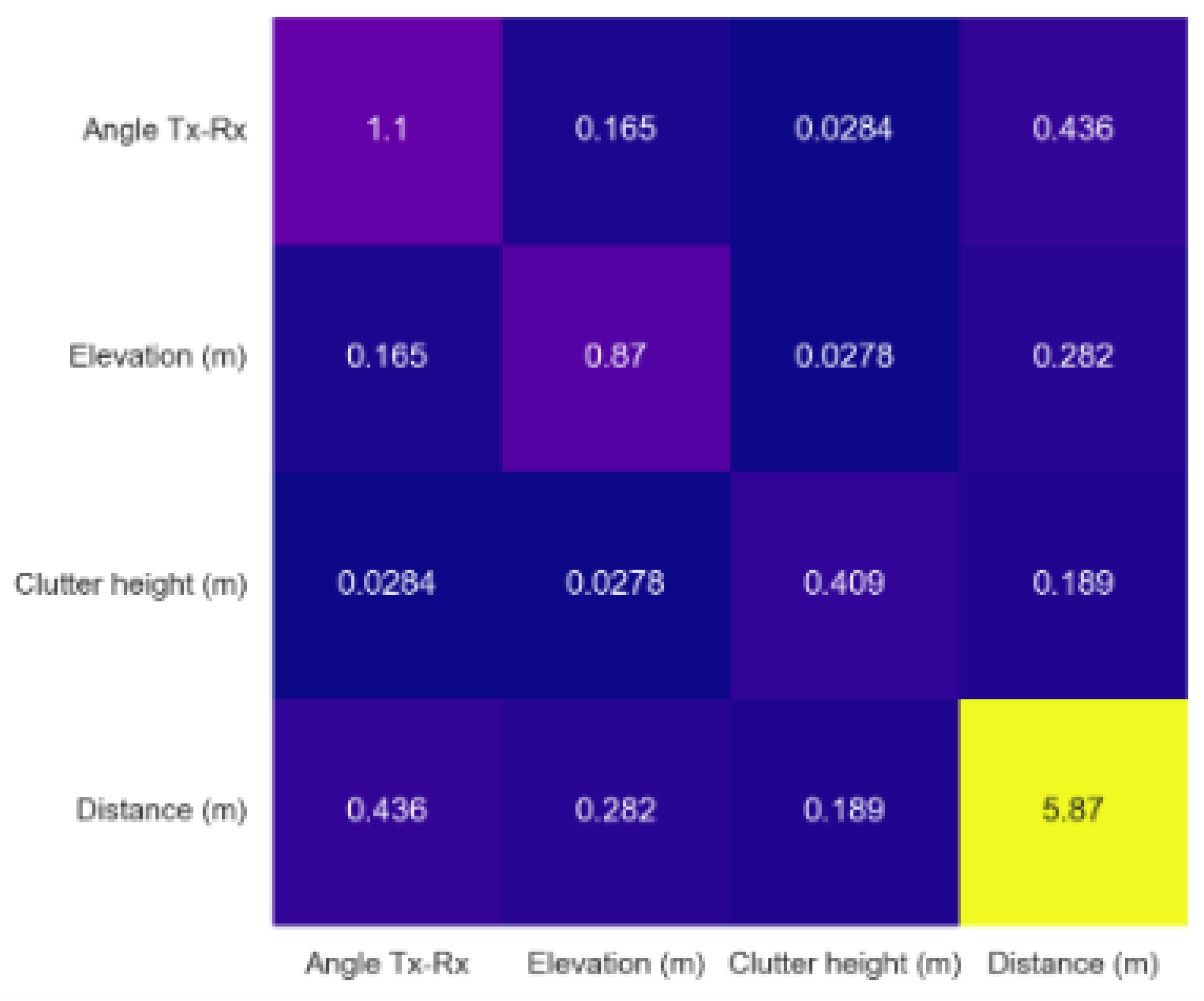 | | Angle Tx-Rx | Elevation (m) | Clutter height (m) | Distance (m) |
|---|---|---|---|---|
| Angle Tx-Rx | 1.1 | 0.165 | 0.0284 | 0.436 |
| Elevation (m) | 0.165 | 0.87 | 0.0278 | 0.282 |
| Clutter height (m) | 0.0284 | 0.0278 | 0.409 | 0.189 |
| Distance (m) | 0.436 | 0.282 | 0.189 | 5.87 |